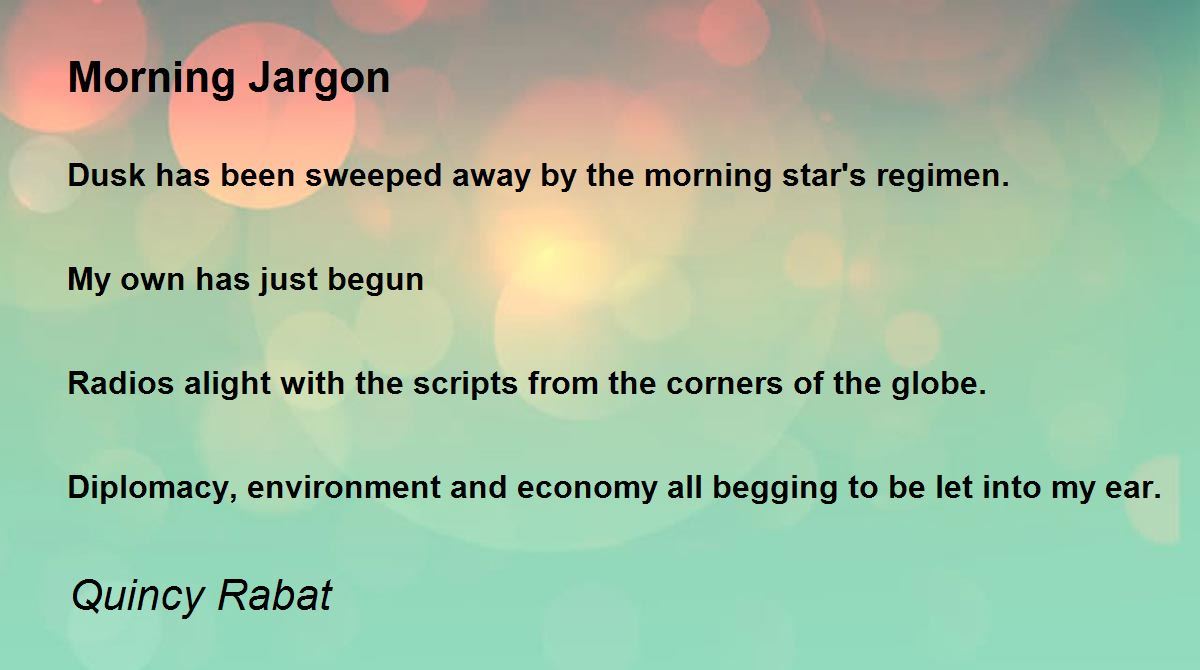 Morning Jargon

Dusk has been sweeped away by the morning star's regimen.

My own has just begun

Radios alight with the scripts from the corners of the globe.

Diplomacy, environment and economy all begging to be let into my ear.

Quincy Rabat